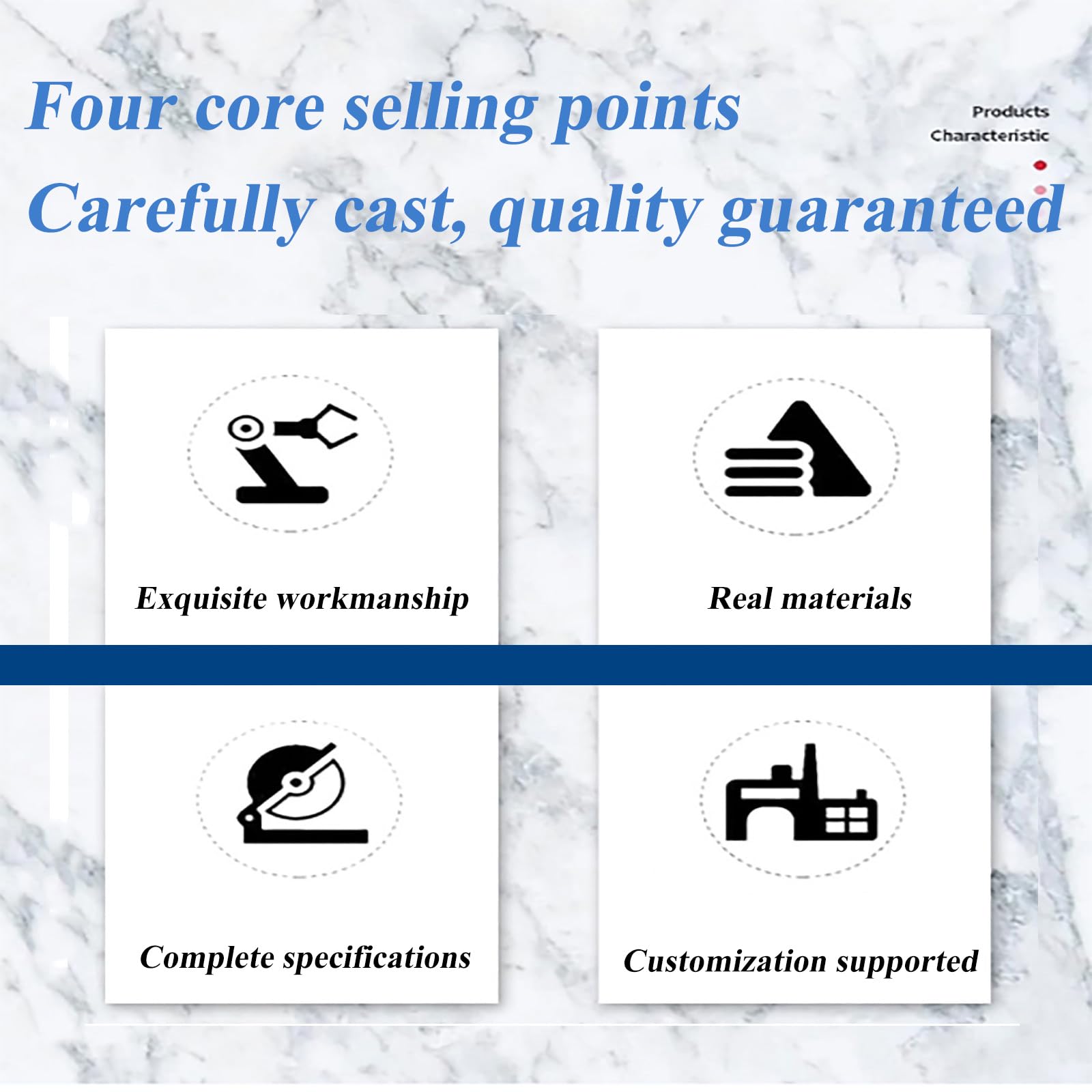 Four core selling points

Products
Characteristic

Carefully cast, quality guaranteed

Exquisite workmanship

Real materials

Complete specifications

Customization supported